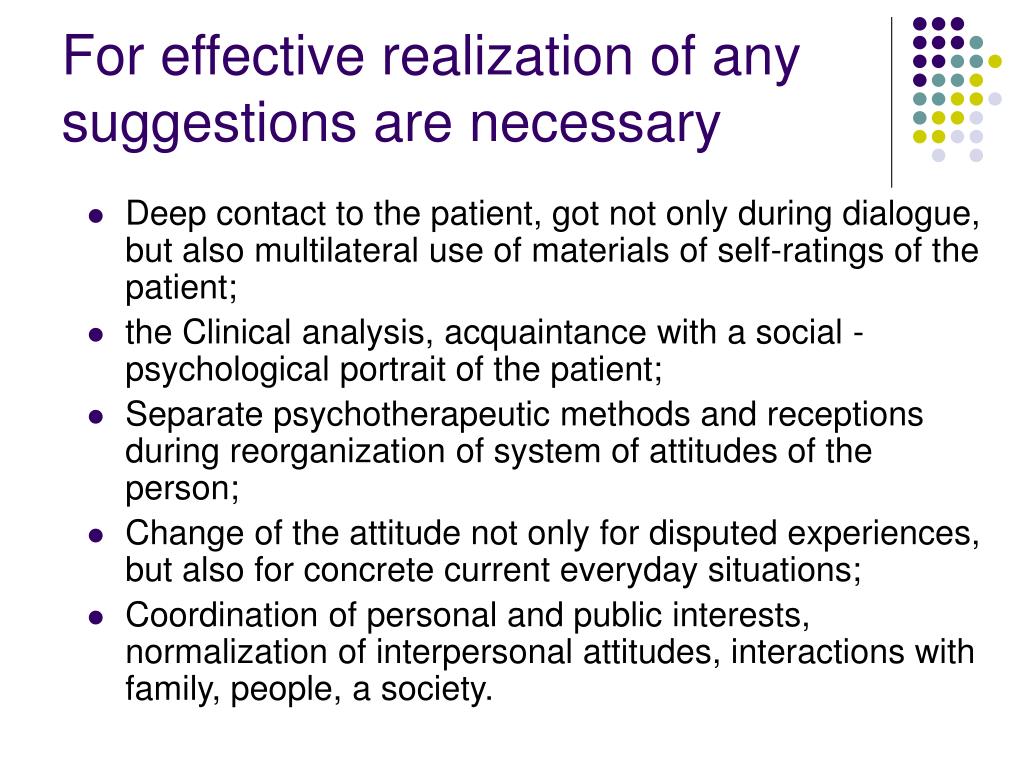 For effective realization of any suggestions are necessary

- Deep contact to the patient, got not only during dialogue, but also multilateral use of materials of self-ratings of the patient;
- the Clinical analysis, acquaintance with a social - psychological portrait of the patient;
- Separate psychotherapeutic methods and receptions during reorganization of system of attitudes of the person;
- Change of the attitude not only for disputed experiences, but also for concrete current everyday situations;
- Coordination of personal and public interests, normalization of interpersonal attitudes, interactions with family, people, a society.